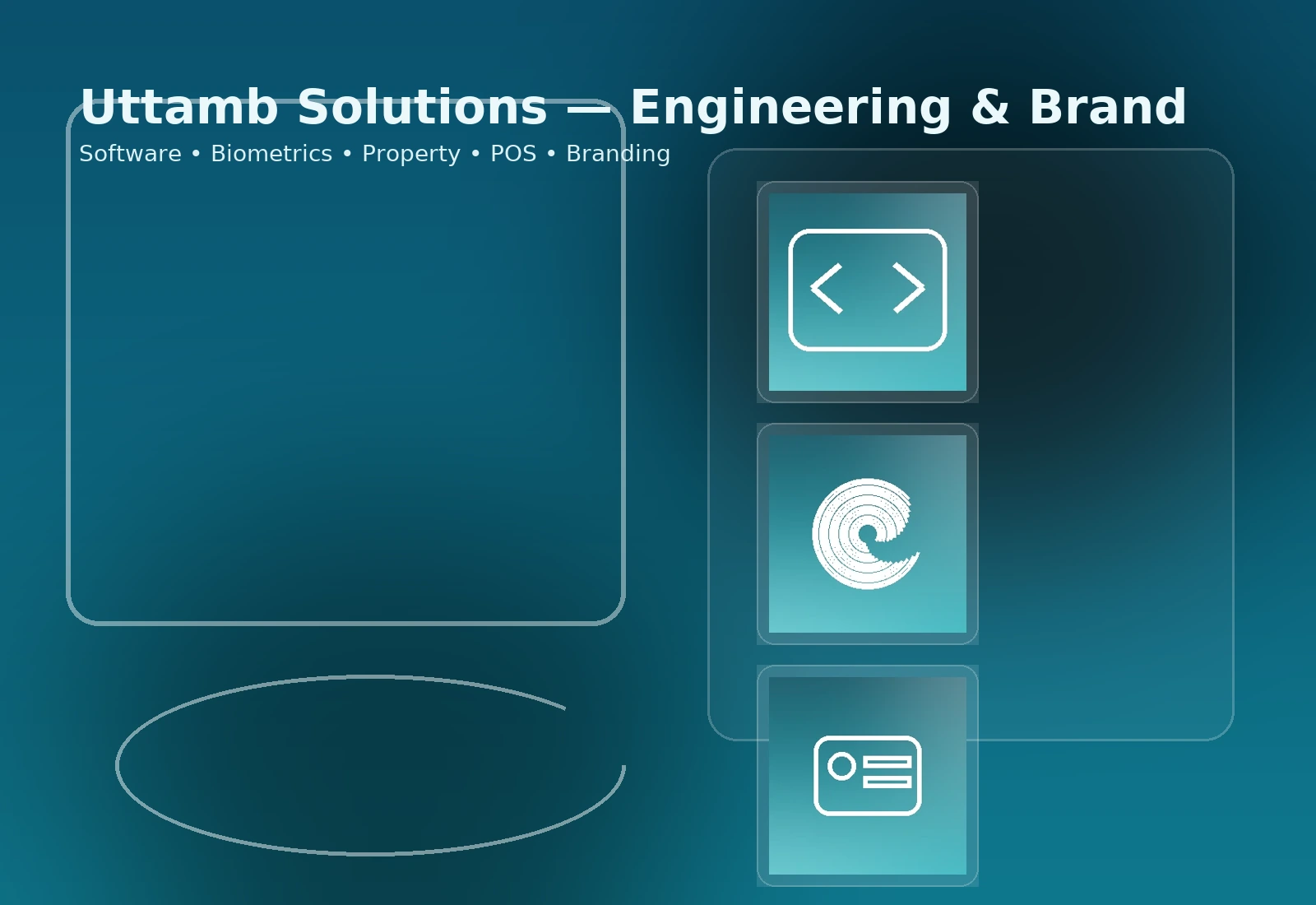 Uttamb Solutions — Engineering & Brand

Software • Biometrics • Property • POS • Branding